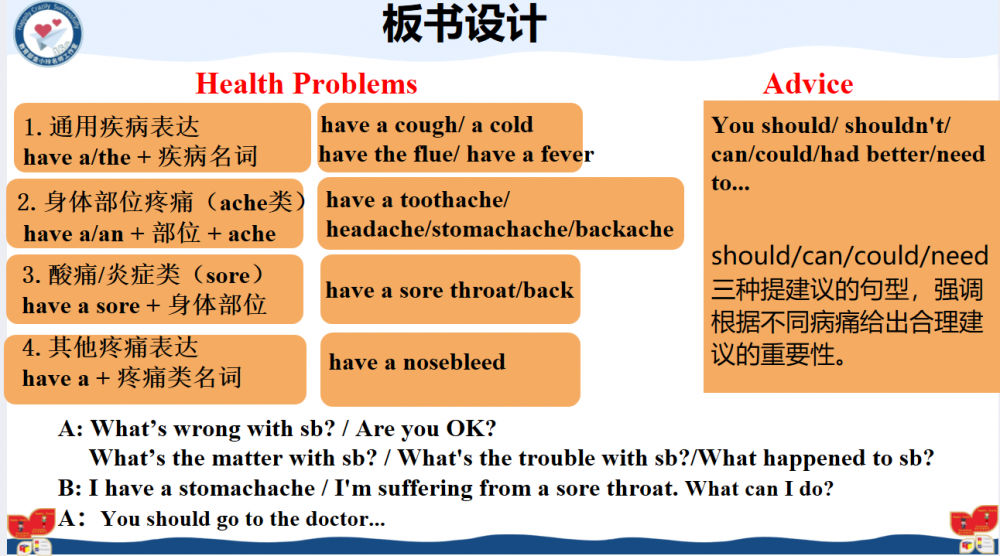 板书设计

Health Problems

1. 通用疾病表达
have a/the + 疾病名词

have a cough/ a cold
have the flue/ have a fever

2. 身体部位疼痛（ache类）
have a/an + 部位 + ache

have a toothache/
headache/stomachache/backache

3. 酸痛/炎症类（sore）
have a sore + 身体部位

have a sore throat/back

4. 其他疼痛表达
have a + 疼痛类名词

have a nosebleed

Advice

You should/ shouldn't/ can/could/had better/need to...

should/can/could/need 三种提建议的句型，强调根据不同病痛给出合理建议的重要性。

A: What's wrong with sb? / Are you OK?
What's the matter with sb? / What's the trouble with sb?/What happened to sb?
B: I have a stomachache / I'm suffering from a sore throat. What can I do?
A: You should go to the doctor...